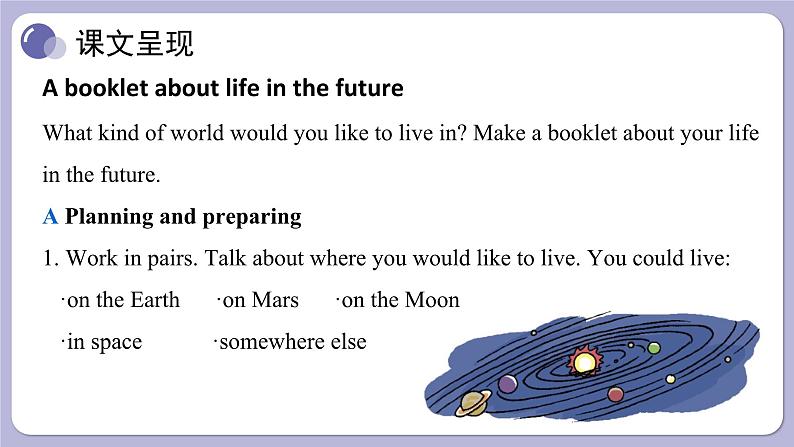 课文呈现

A booklet about life in the future

What kind of world would you like to live in? Make a booklet about your life in the future.

A Planning and preparing

1. Work in pairs. Talk about where you would like to live. You could live:

·on the Earth ·on Mars ·on the Moon

·in space ·somewhere else